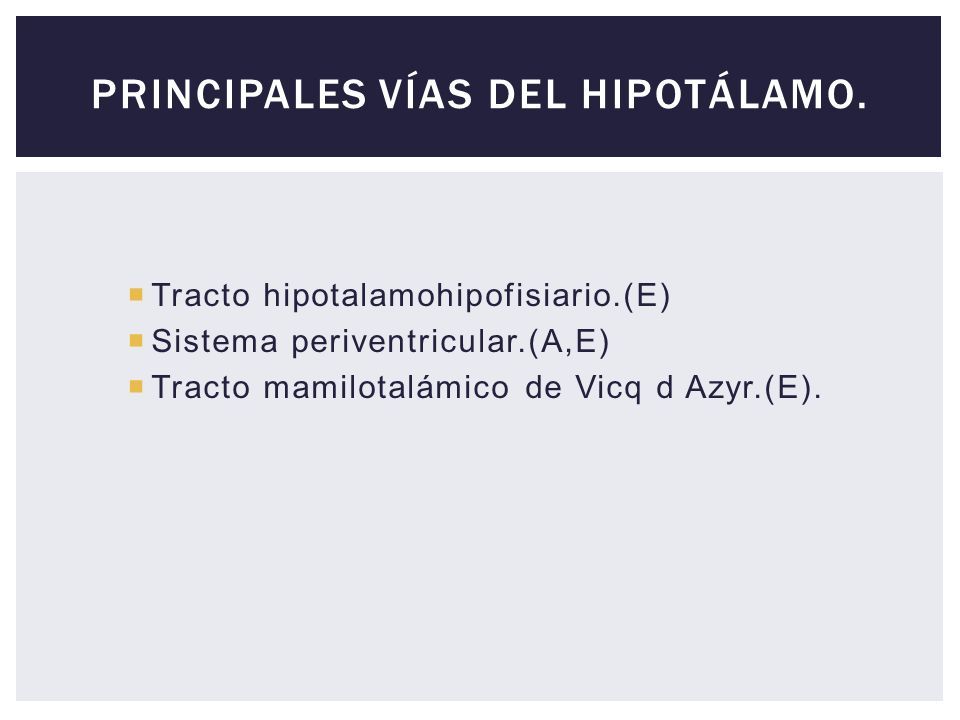 PRINCIPALES VÍAS DEL HIPOTÁLAMO.

- Tracto hipotalamohipofisiario.(E)
- Sistema periventricular.(A,E)
- Tracto mamilotalámico de Vicq d Azyr.(E).